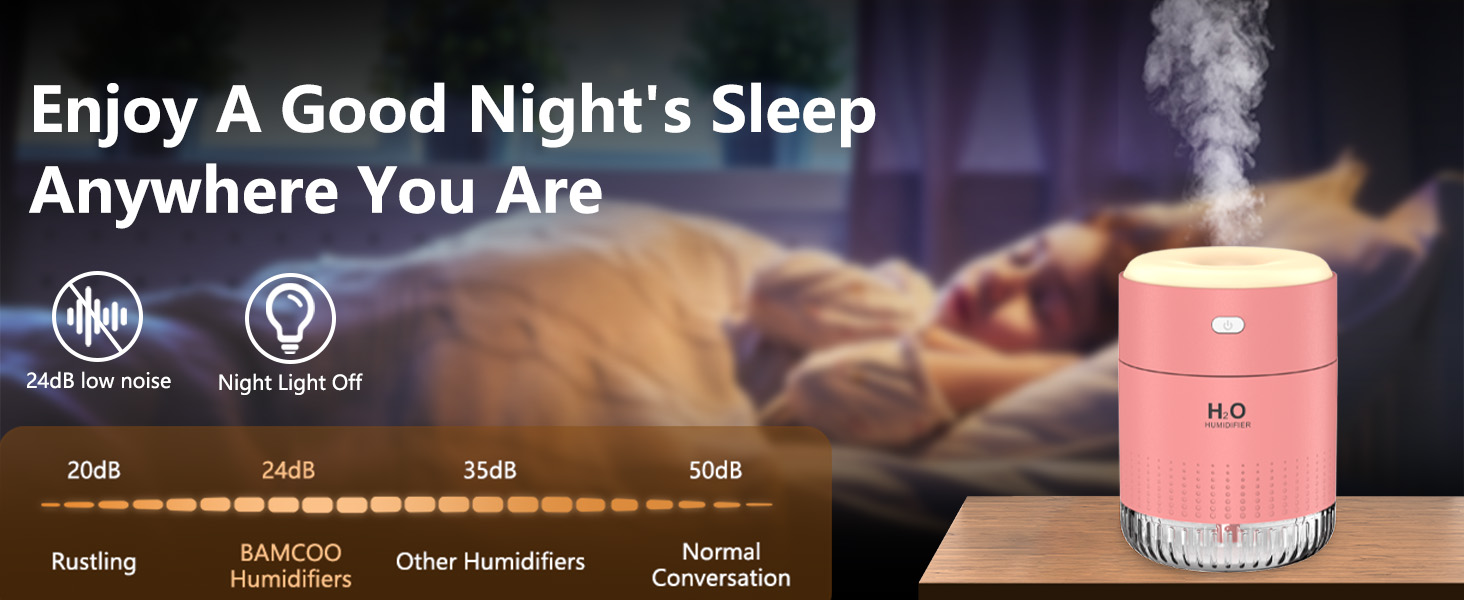 Enjoy A Good Night's Sleep Anywhere You Are

24dB low noise

Night Light Off

20dB

24dB

35dB

50dB

Rustling

BAMCOO Humidifiers

Other Humidifiers

Normal Conversation

$H_2O$
HUMIDIFIER